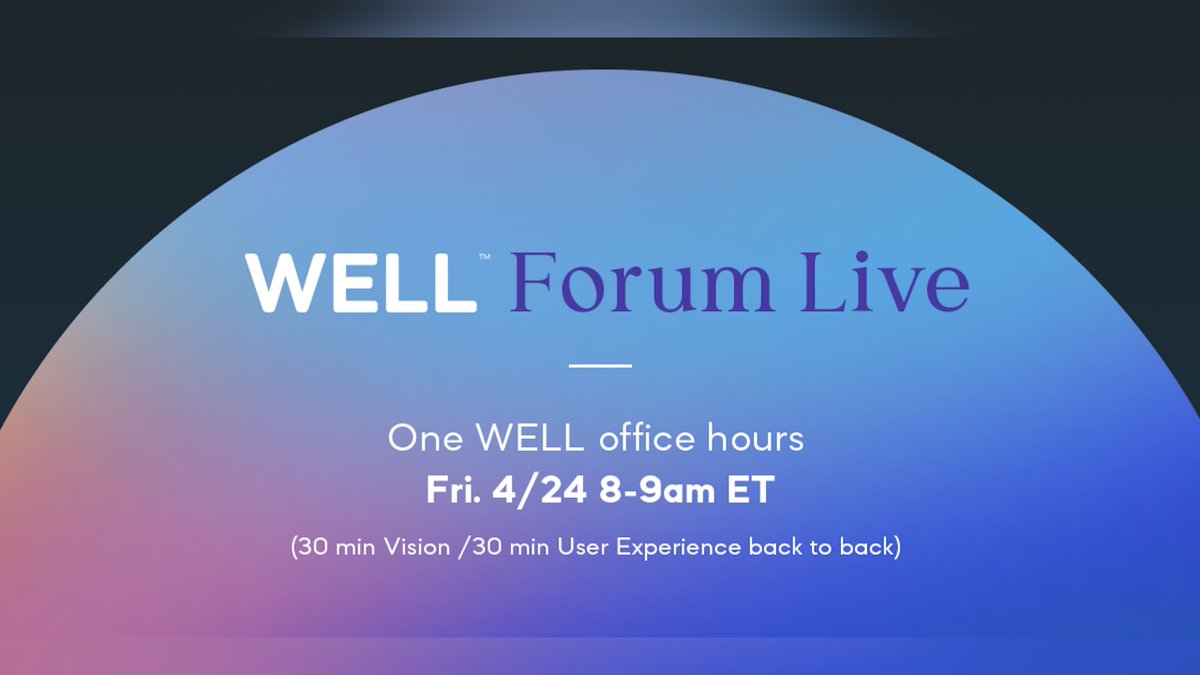 WELL™ Forum Live

One WELL office hours
Fri. 4/24 8-9am ET
(30 min Vision /30 min User Experience back to back)